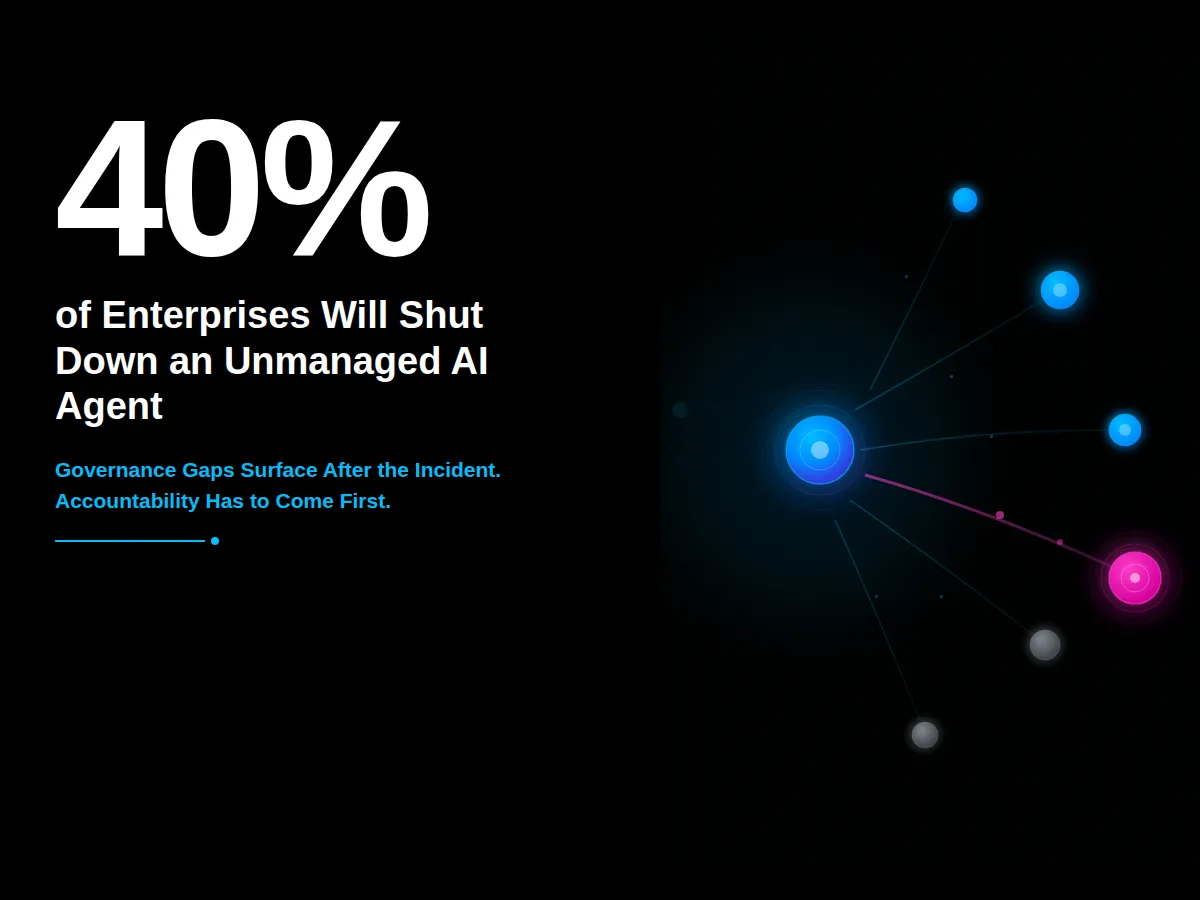 40%

of Enterprises Will Shut Down an Unmanaged AI Agent

Governance Gaps Surface After the Incident.
Accountability Has to Come First.